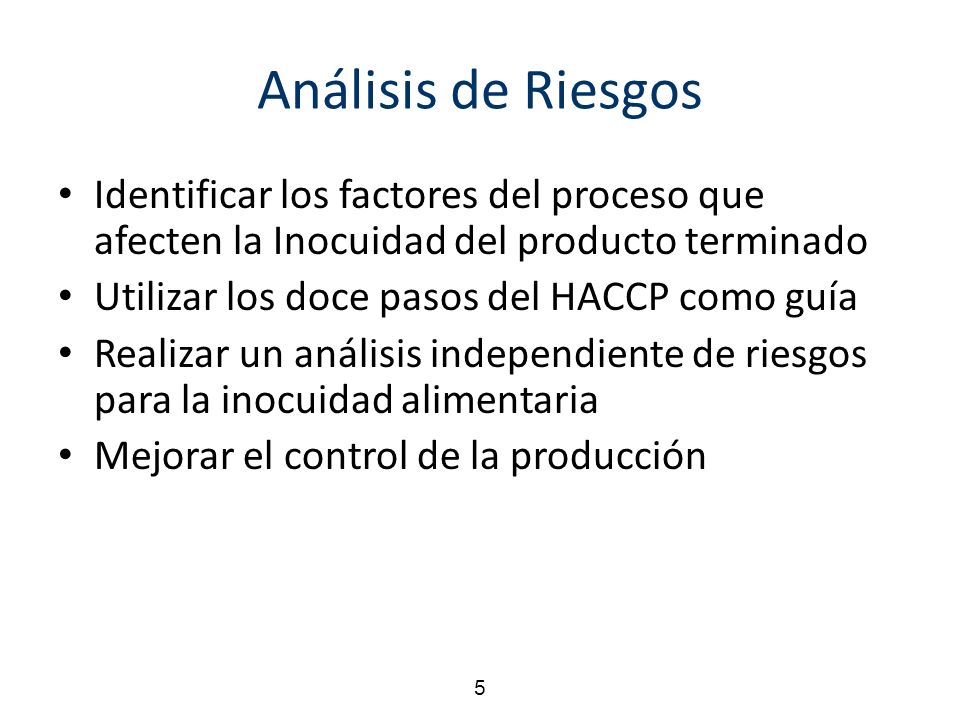 Análisis de Riesgos

• Identificar los factores del proceso que afecten la Inocuidad del producto terminado
• Utilizar los doce pasos del HACCP como guía
• Realizar un análisis independiente de riesgos para la inocuidad alimentaria
• Mejorar el control de la producción

5